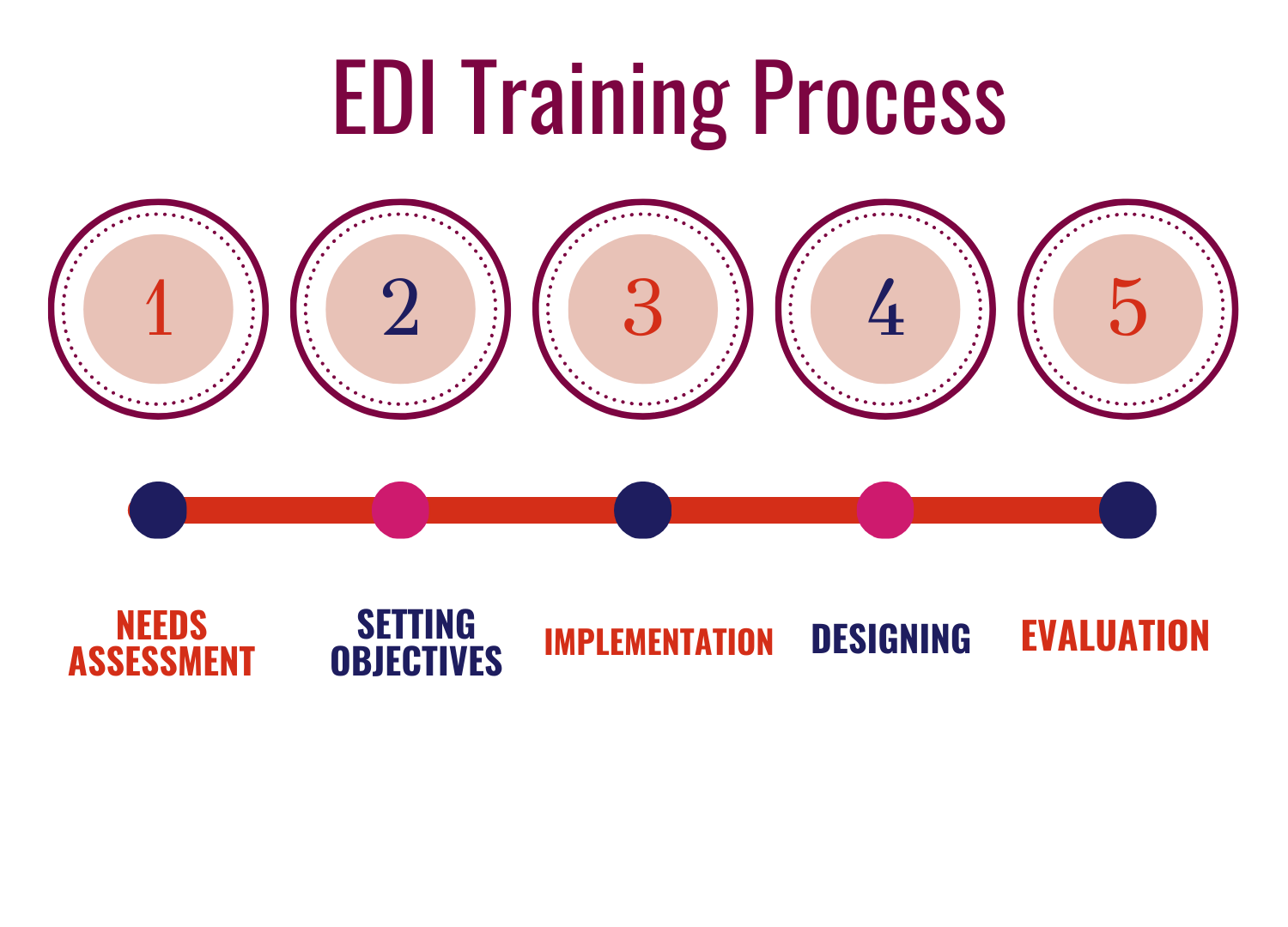 EDI Training Process

1

2

3

4

5

NEEDS ASSESSMENT

SETTING OBJECTIVES

IMPLEMENTATION

DESIGNING

EVALUATION